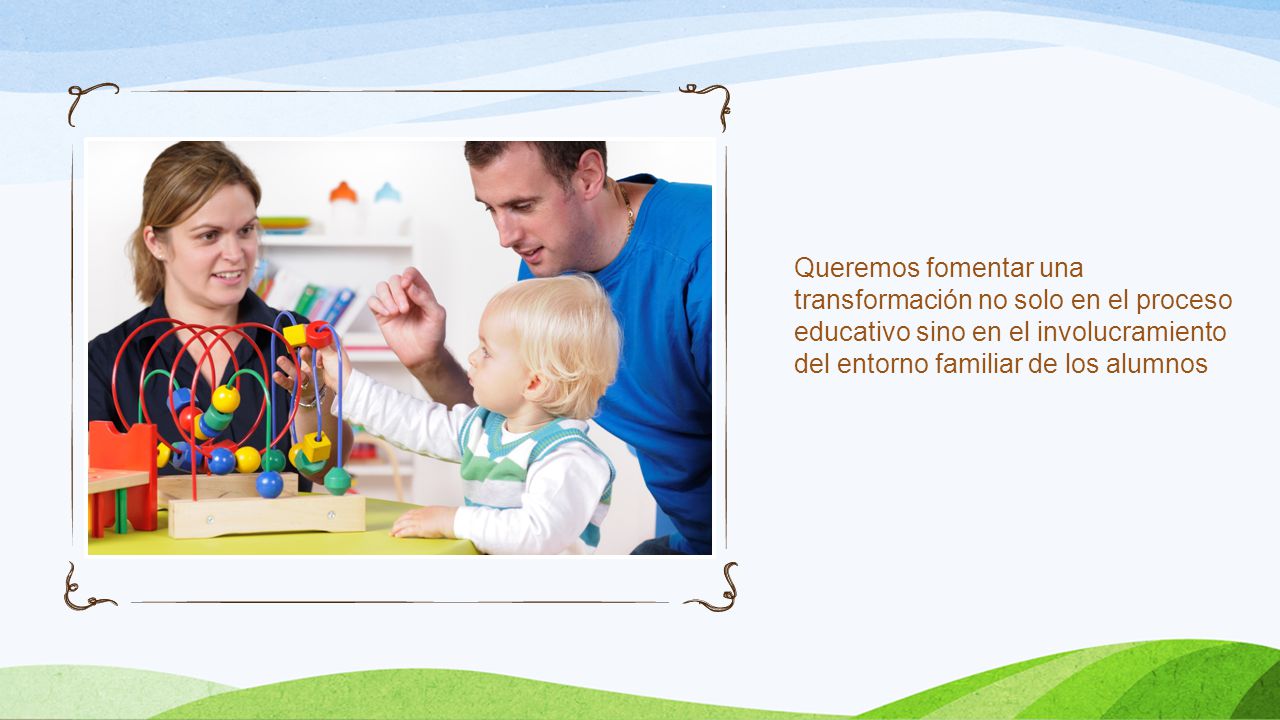 Queremos fomentar una transformación no solo en el proceso educativo sino en el involucramiento del entorno familiar de los alumnos